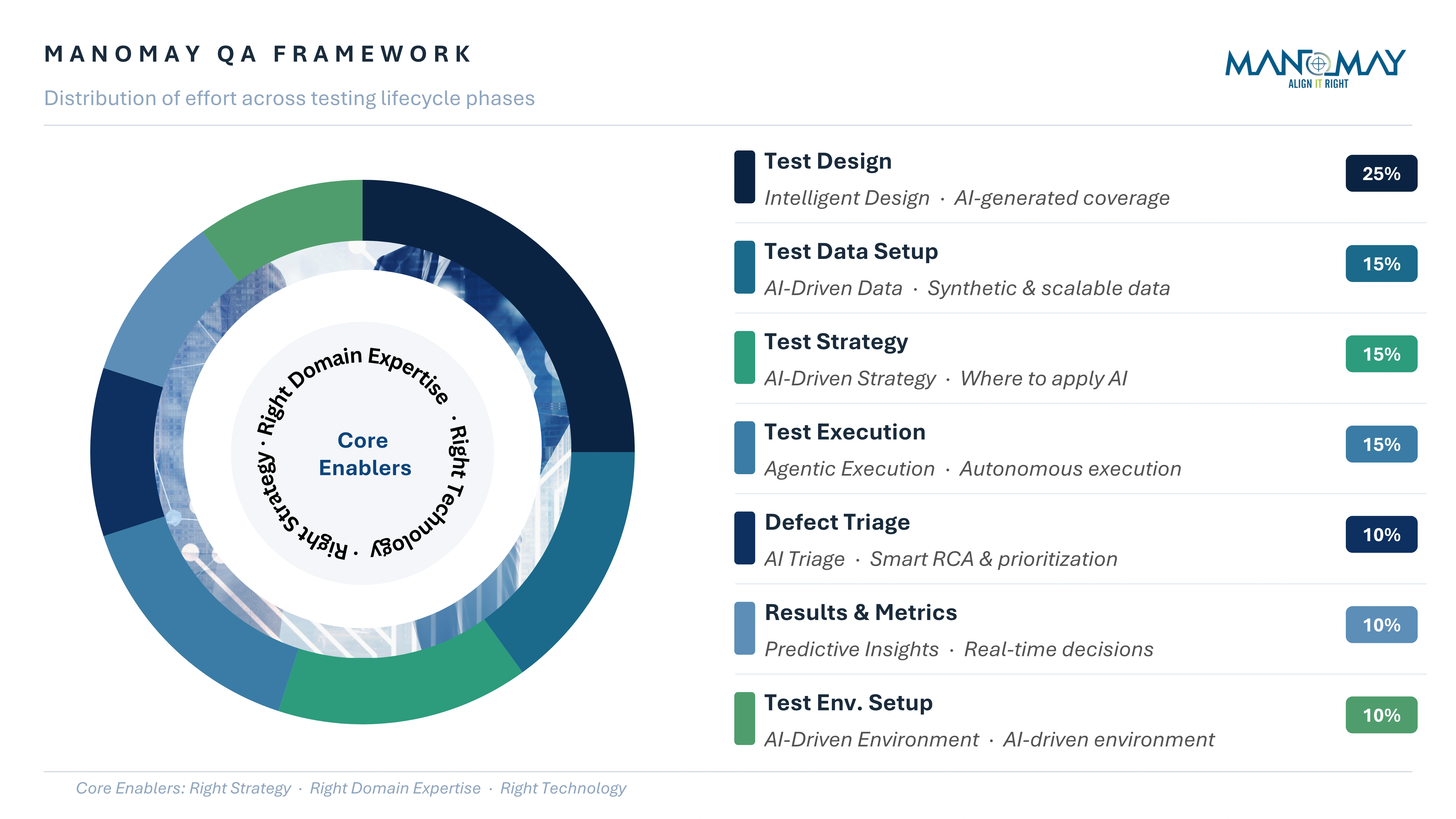 MANOMAY QA FRAMEWORK

Distribution of effort across testing lifecycle phases

MANOMAY
ALIGN IT RIGHT

Right Domain Expertise · Right Technology · Right Strategy ·

Core Enablers

Test Design
Intelligent Design · AI-generated coverage
25%

Test Data Setup
AI-Driven Data · Synthetic & scalable data
15%

Test Strategy
AI-Driven Strategy · Where to apply AI
15%

Test Execution
Agentic Execution · Autonomous execution
15%

Defect Triage
AI Triage · Smart RCA & prioritization
10%

Results & Metrics
Predictive Insights · Real-time decisions
10%

Test Env. Setup
AI-Driven Environment · AI-driven environment
10%

Core Enablers: Right Strategy · Right Domain Expertise · Right Technology